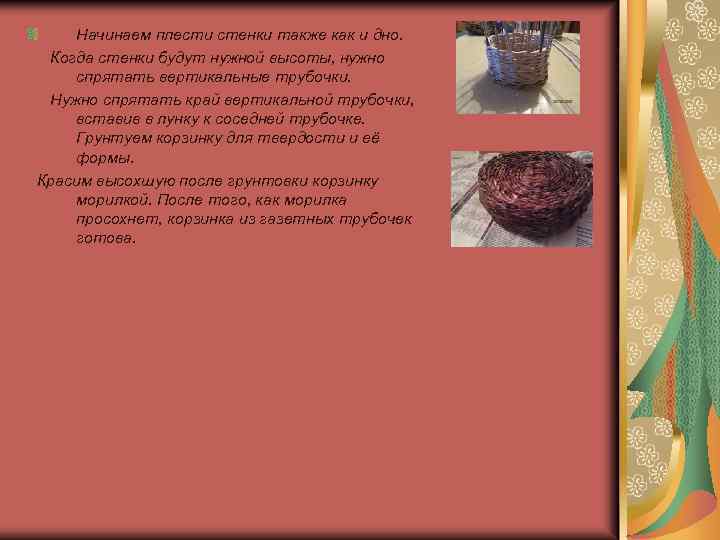 Начинаем плести стенки также как и дно.

Когда стенки будут нужной высоты, нужно спрятать вертикальные трубочки.

Нужно спрятать край вертикальной трубочки, вставив в лунку к соседней трубочке. Грунтуем корзинку для твердости и её формы.

Красим высохшую после грунтовки корзинку морилкой. После того, как морилка просохнет, корзинка из газетных трубочек готова.